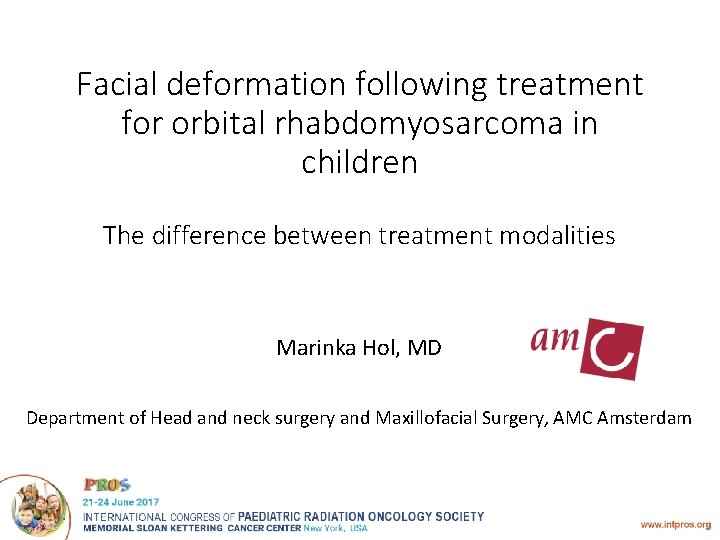 Facial deformation following treatment for orbital rhabdomyosarcoma in children

The difference between treatment modalities

Marinka Hol, MD

amc

Department of Head and neck surgery and Maxillofacial Surgery, AMC Amsterdam

PROS
21-24 June 2017
INTERNATIONAL CONGRESS OF PAEDIATRIC RADIATION ONCOLOGY SOCIETY
MEMORIAL SLOAN KETTERING CANCER CENTER New York, USA

www.intpros.org